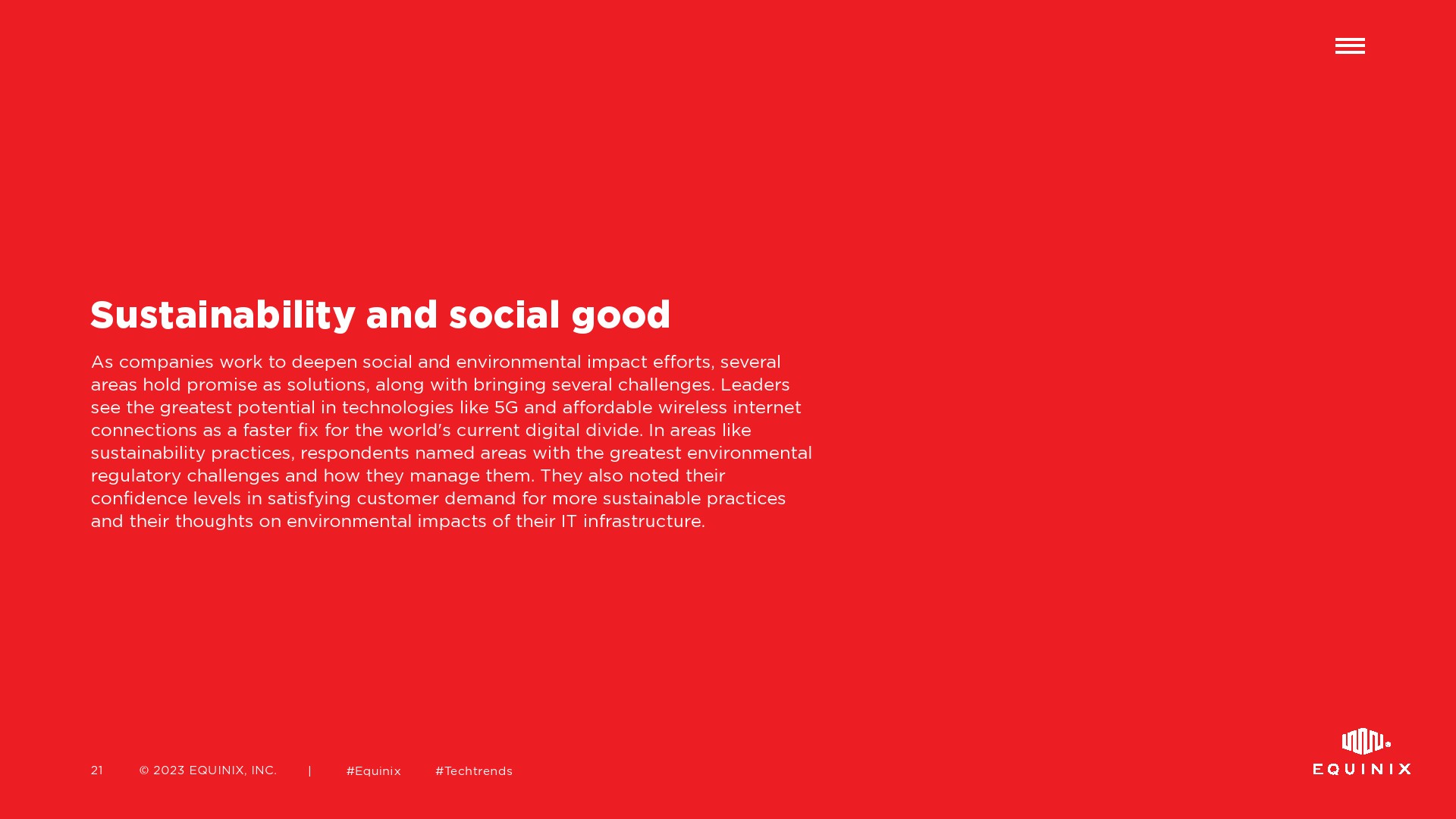 Sustainability and social good

As companies work to deepen social and environmental impact efforts, several areas hold promise as solutions, along with bringing several challenges. Leaders see the greatest potential in technologies like 5G and affordable wireless internet connections as a faster fix for the world's current digital divide. In areas like sustainability practices, respondents named areas with the greatest environmental regulatory challenges and how they manage them. They also noted their confidence levels in satisfying customer demand for more sustainable practices and their thoughts on environmental impacts of their IT infrastructure.

21 © 2023 EQUINIX, INC. | #Equinix #Techtrends

EQUINIX